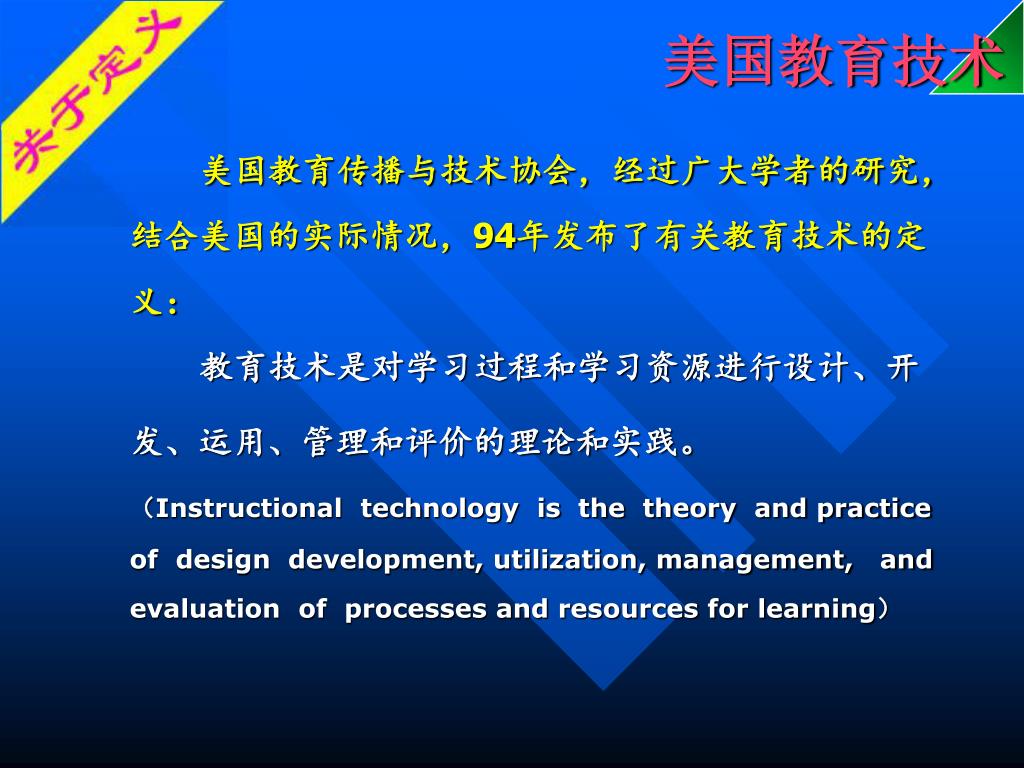 关于定义

美国教育技术

美国教育传播与技术协会，经过广大学者的研究，结合美国的实际情况，94年发布了有关教育技术的定义：

教育技术是对学习过程和学习资源进行设计、开发、运用、管理和评价的理论和实践。

（Instructional technology is the theory and practice of design development, utilization, management, and evaluation of processes and resources for learning）